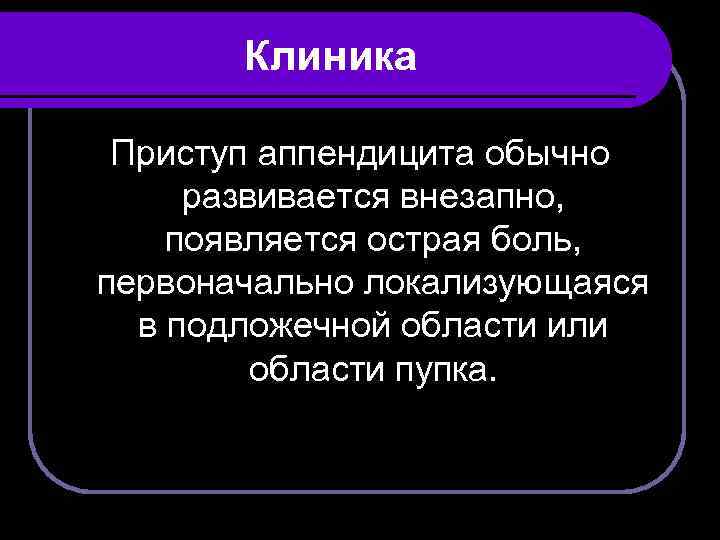 Клиника

Приступ аппендицита обычно развивается внезапно, появляется острая боль, первоначально локализующаяся в подложечной области или области пупка.